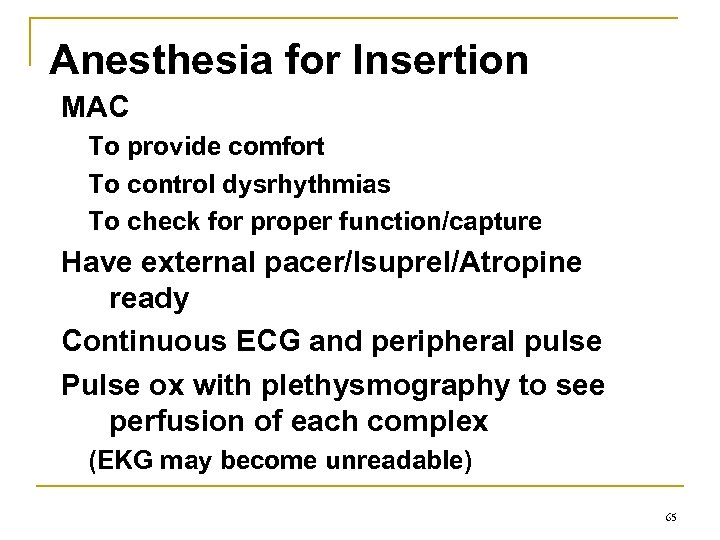 Anesthesia for Insertion

MAC

To provide comfort

To control dysrhythmias

To check for proper function/capture

Have external pacer/Isuprel/Atropine ready

Continuous ECG and peripheral pulse

Pulse ox with plethysmography to see perfusion of each complex

(EKG may become unreadable)

65